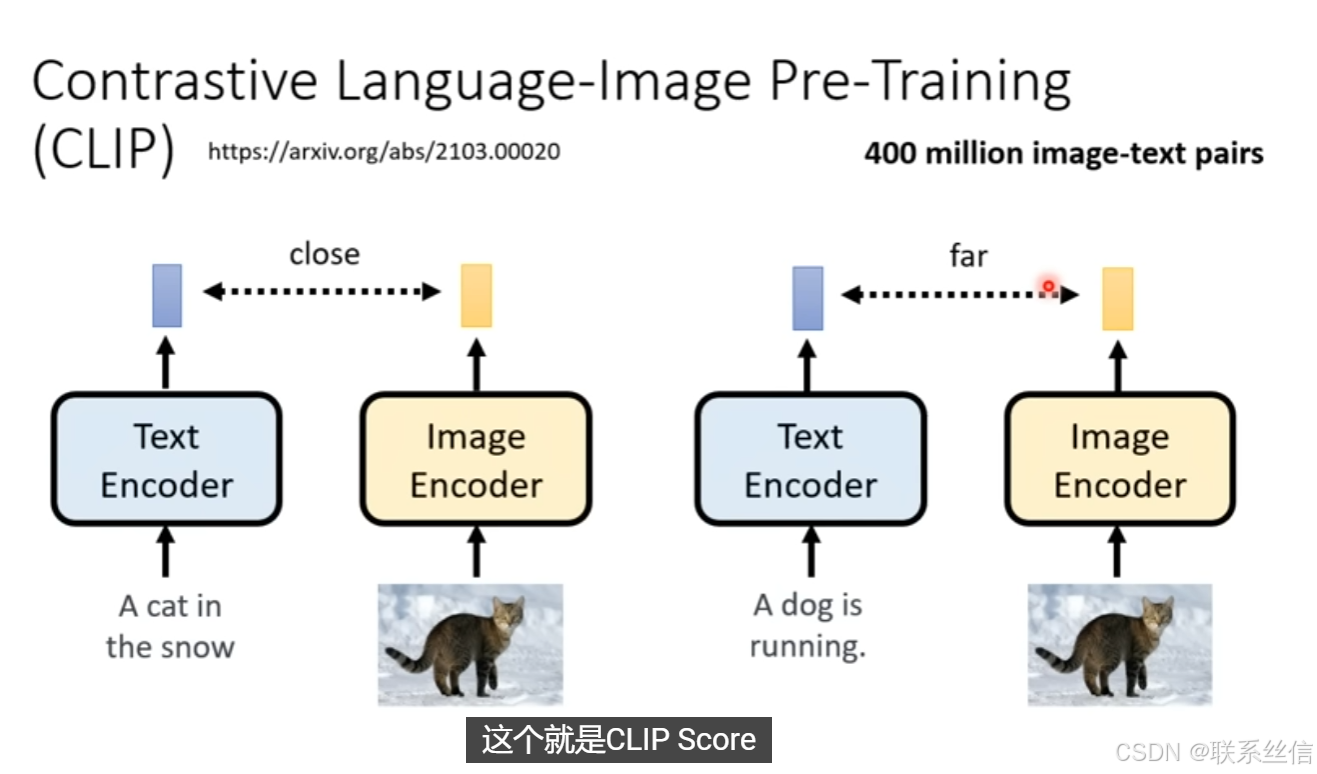 Contrastive Language-Image Pre-Training (CLIP) https://arxiv.org/abs/2103.00020

400 million image-text pairs

close

Text Encoder

Image Encoder

A cat in the snow

far

Text Encoder

Image Encoder

A dog is running.

这个就是CLIP Score

CSDN @联系丝信